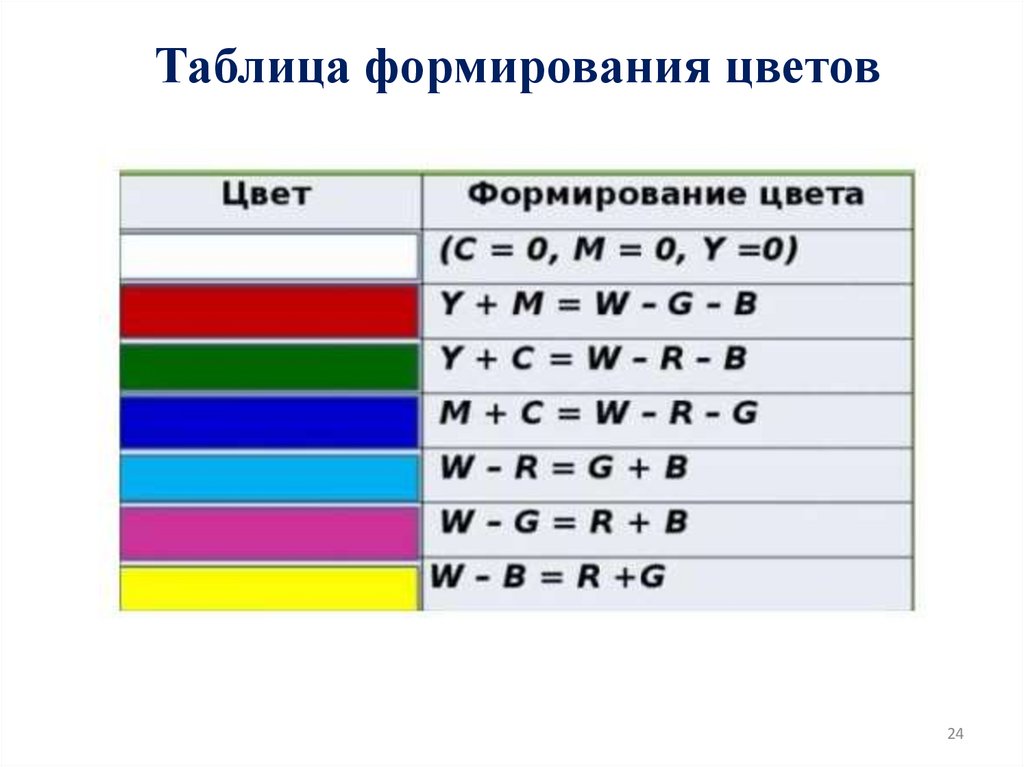 Таблица формирования цветов

| Цвет | Формирование цвета |
|---|---|
| | (C = 0, M = 0, Y =0) |
| | Y + M = W – G – B |
| | Y + C = W – R – B |
| | M + C = W – R – G |
| | W – R = G + B |
| | W – G = R + B |
| | W – B = R +G |

24